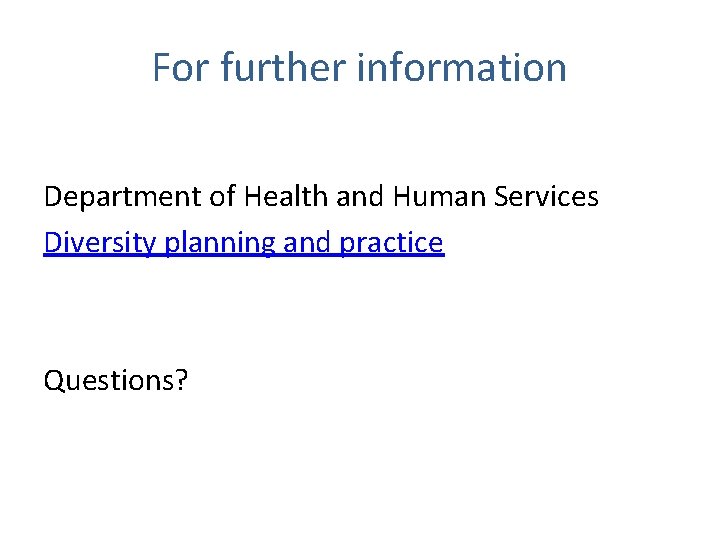 For further information

Department of Health and Human Services
Diversity planning and practice

Questions?